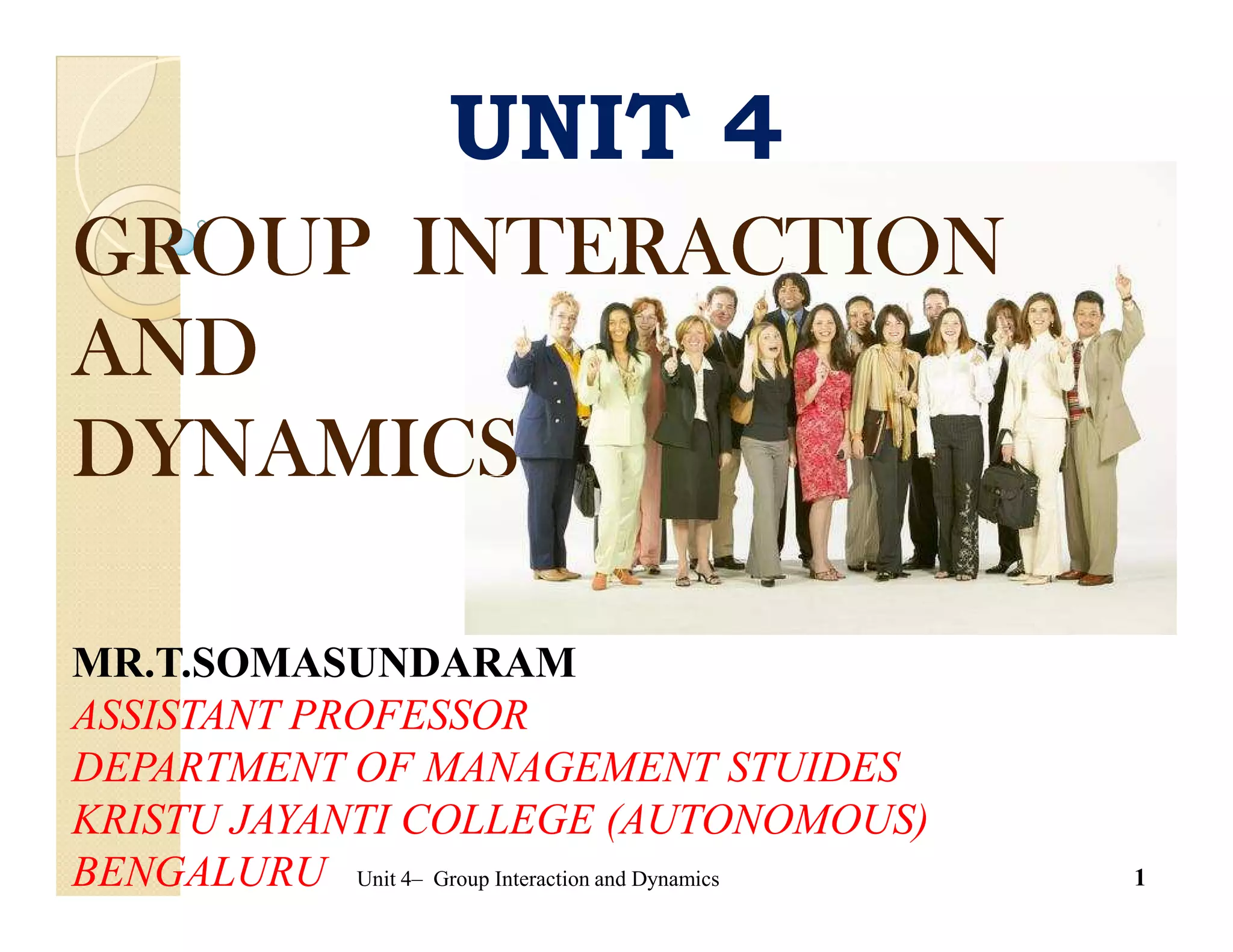 UNIT 4

GROUP INTERACTION AND DYNAMICS

MR.T.SOMASUNDARAM
ASSISTANT PROFESSOR
DEPARTMENT OF MANAGEMENT STUIDES
KRISTU JAYANTI COLLEGE (AUTONOMOUS)
BENGALURU

Unit 4– Group Interaction and Dynamics

1